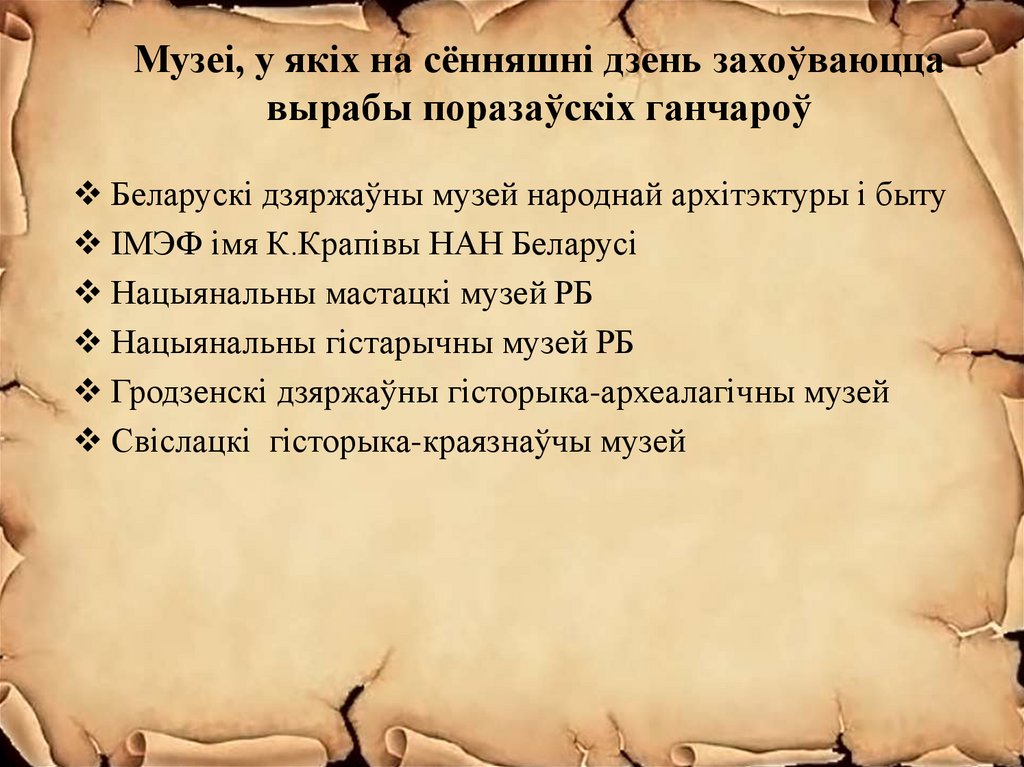 Музеі, у якіх на сённяшні дзень захоўваюцца вырабы поразаўскіх ганчароў

❖ Беларускі дзяржаўны музей народнай архітэктуры і быту
❖ ІМЭФ імя К.Крапівы НАН Беларусі
❖ Нацыянальны мастацкі музей РБ
❖ Нацыянальны гістарычны музей РБ
❖ Гродзенскі дзяржаўны гісторыка-археалагічны музей
❖ Свіслацкі гісторыка-краязнаўчы музей